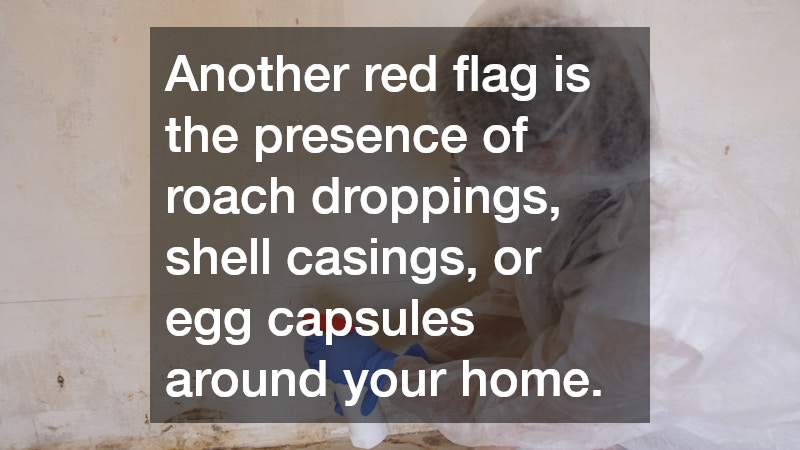 Another red flag is the presence of roach droppings, shell casings, or egg capsules around your home.